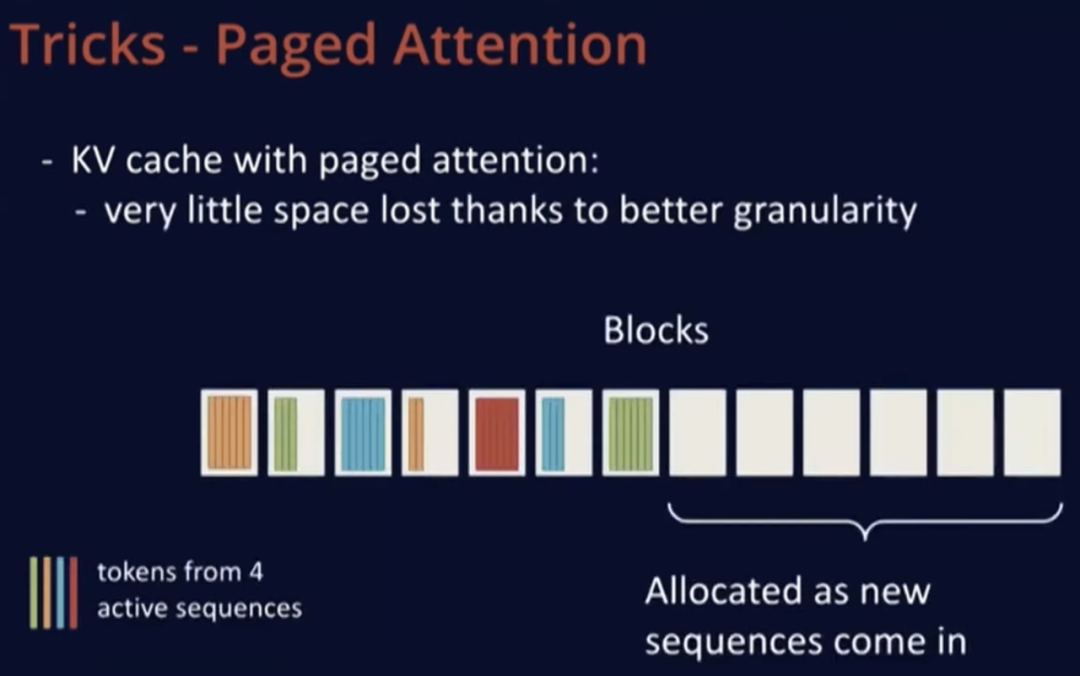 Tricks - Paged Attention

- KV cache with paged attention:
  - very little space lost thanks to better granularity

Blocks

tokens from 4 active sequences

Allocated as new sequences come in